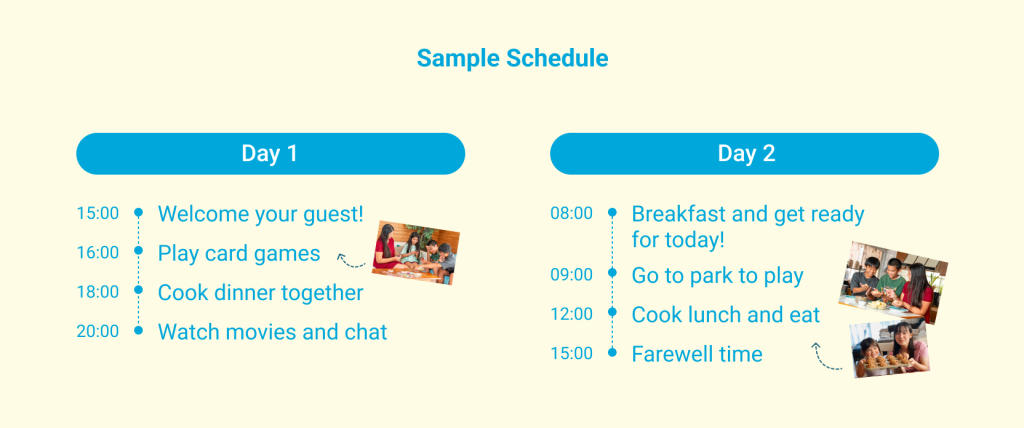 Sample Schedule

Day 1

15:00 Welcome your guest!
16:00 Play card games
18:00 Cook dinner together
20:00 Watch movies and chat

Day 2

08:00 Breakfast and get ready for today!
09:00 Go to park to play
12:00 Cook lunch and eat
15:00 Farewell time